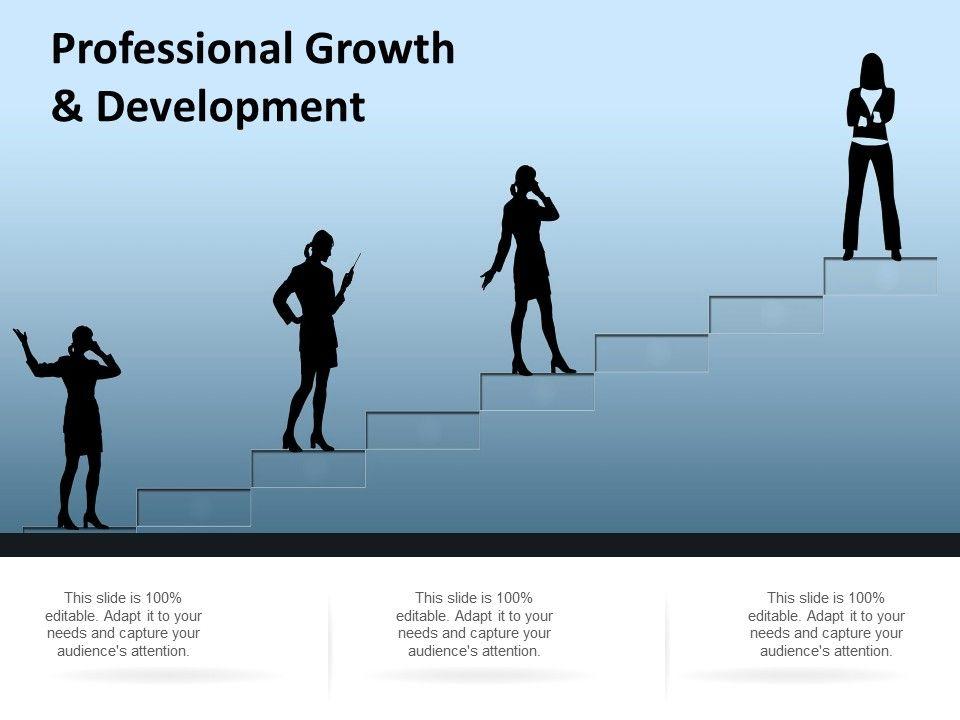 Professional Growth & Development

This slide is 100% editable. Adapt it to your needs and capture your audience's attention.

This slide is 100% editable. Adapt it to your needs and capture your audience's attention.

This slide is 100% editable. Adapt it to your needs and capture your audience's attention.